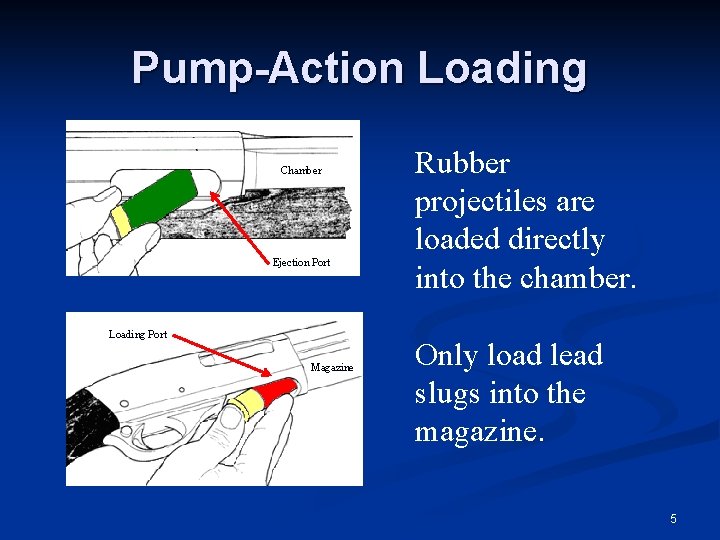 Pump-Action Loading

Chamber

Ejection Port

Loading Port

Magazine

Rubber projectiles are loaded directly into the chamber.

Only load lead slugs into the magazine.

5